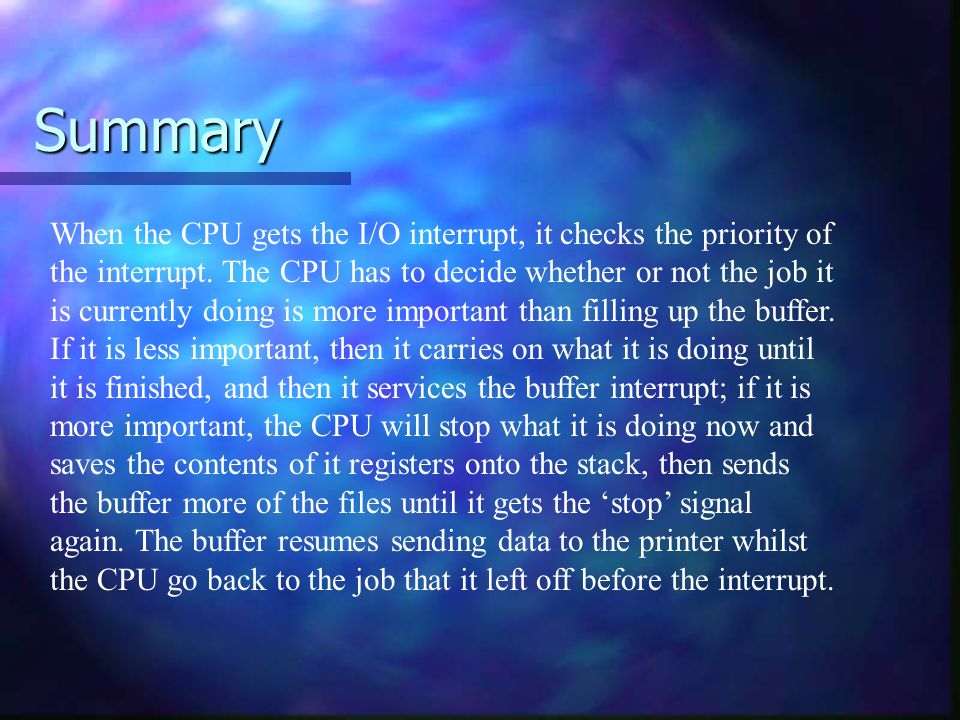 Summary

When the CPU gets the I/O interrupt, it checks the priority of the interrupt. The CPU has to decide whether or not the job it is currently doing is more important than filling up the buffer. If it is less important, then it carries on what it is doing until it is finished, and then it services the buffer interrupt; if it is more important, the CPU will stop what it is doing now and saves the contents of it registers onto the stack, then sends the buffer more of the files until it gets the ‘stop’ signal again. The buffer resumes sending data to the printer whilst the CPU go back to the job that it left off before the interrupt.